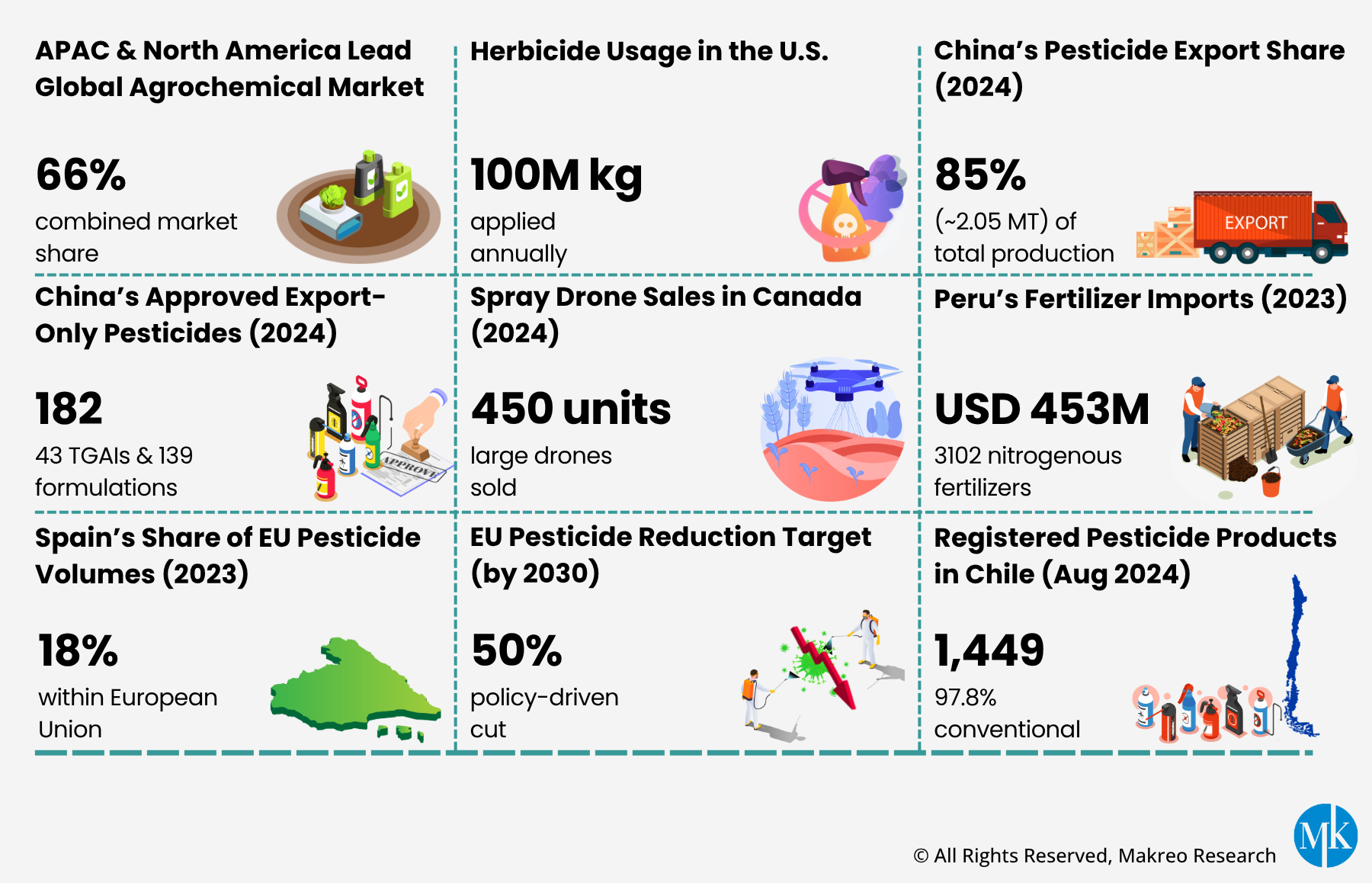 APAC & North America Lead Global Agrochemical Market

66%

combined market share

Herbicide Usage in the U.S.

100M kg

applied annually

China's Pesticide Export Share (2024)

85%

(~2.05 MT) of total production

EXPORT

China's Approved Export-Only Pesticides (2024)

182

43 TGAIs & 139 formulations

APPROVE

Spray Drone Sales in Canada (2024)

450 units

large drones sold

Peru's Fertilizer Imports (2023)

USD 453M

3102 nitrogenous fertilizers

Spain's Share of EU Pesticide Volumes (2023)

18%

within European Union

EU Pesticide Reduction Target (by 2030)

50%

policy-driven cut

Registered Pesticide Products in Chile (Aug 2024)

1,449

97.8% conventional

© All Rights Reserved, Makreo Research

MK